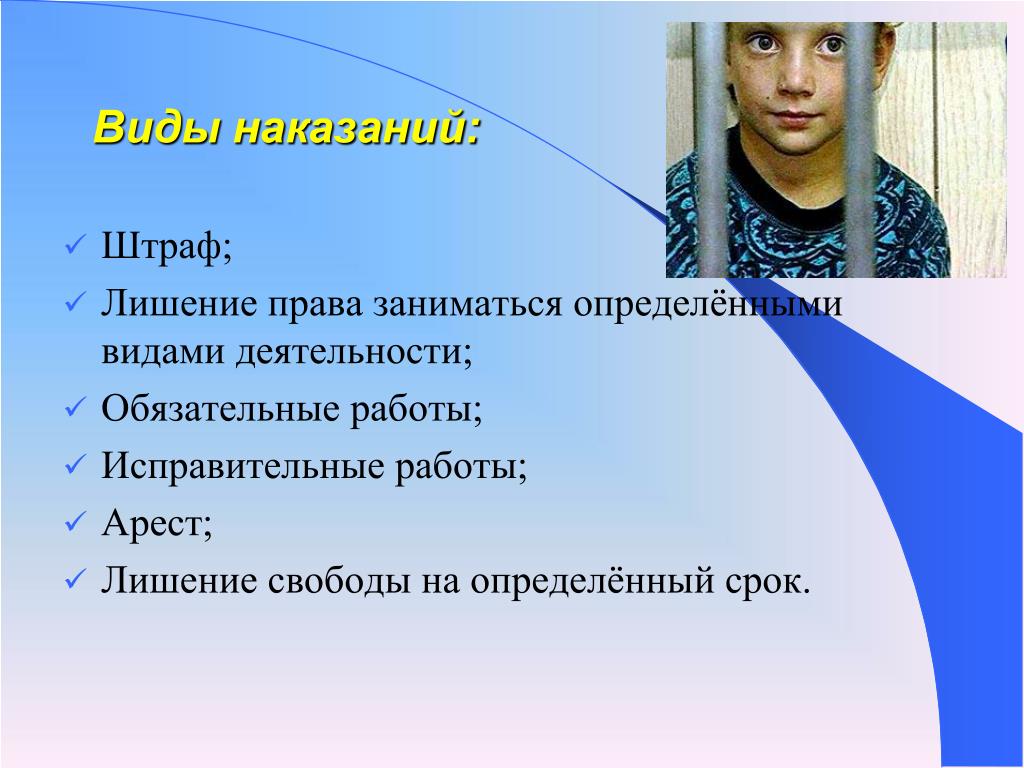 Виды наказаний:

✓ Штраф;
✓ Лишение права заниматься определёнными видами деятельности;
✓ Обязательные работы;
✓ Исправительные работы;
✓ Арест;
✓ Лишение свободы на определённый срок.